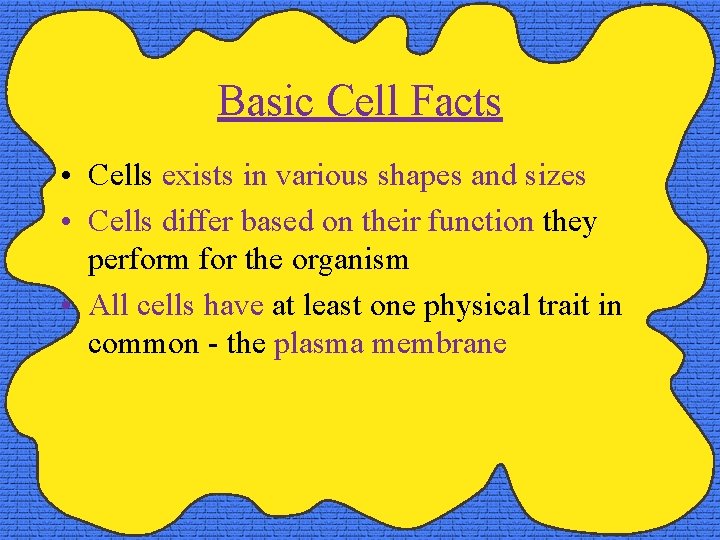 Basic Cell Facts

• Cells exists in various shapes and sizes
• Cells differ based on their function they perform for the organism
• All cells have at least one physical trait in common - the plasma membrane